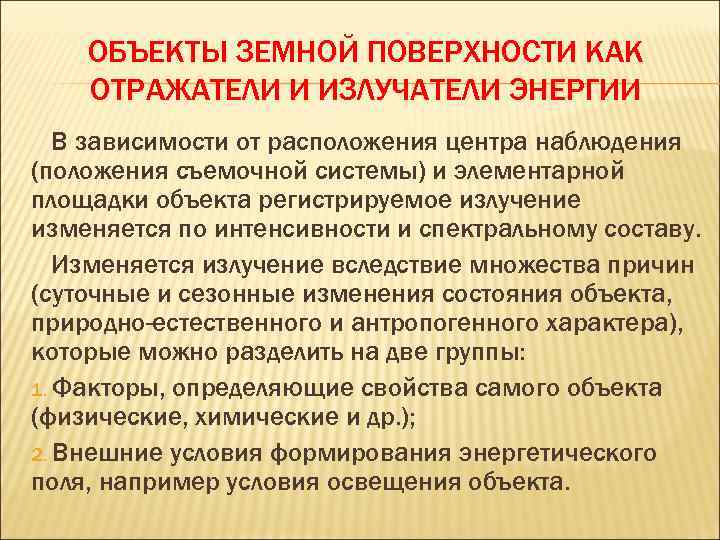 ОБЪЕКТЫ ЗЕМНОЙ ПОВЕРХНОСТИ КАК ОТРАЖАТЕЛИ И ИЗЛУЧАТЕЛИ ЭНЕРГИИ

В зависимости от расположения центра наблюдения (положения съемочной системы) и элементарной площадки объекта регистрируемое излучение изменяется по интенсивности и спектральному составу.

Изменяется излучение вследствие множества причин (суточные и сезонные изменения состояния объекта, природно-естественного и антропогенного характера), которые можно разделить на две группы:

1. Факторы, определяющие свойства самого объекта (физические, химические и др.);

2. Внешние условия формирования энергетического поля, например условия освещения объекта.